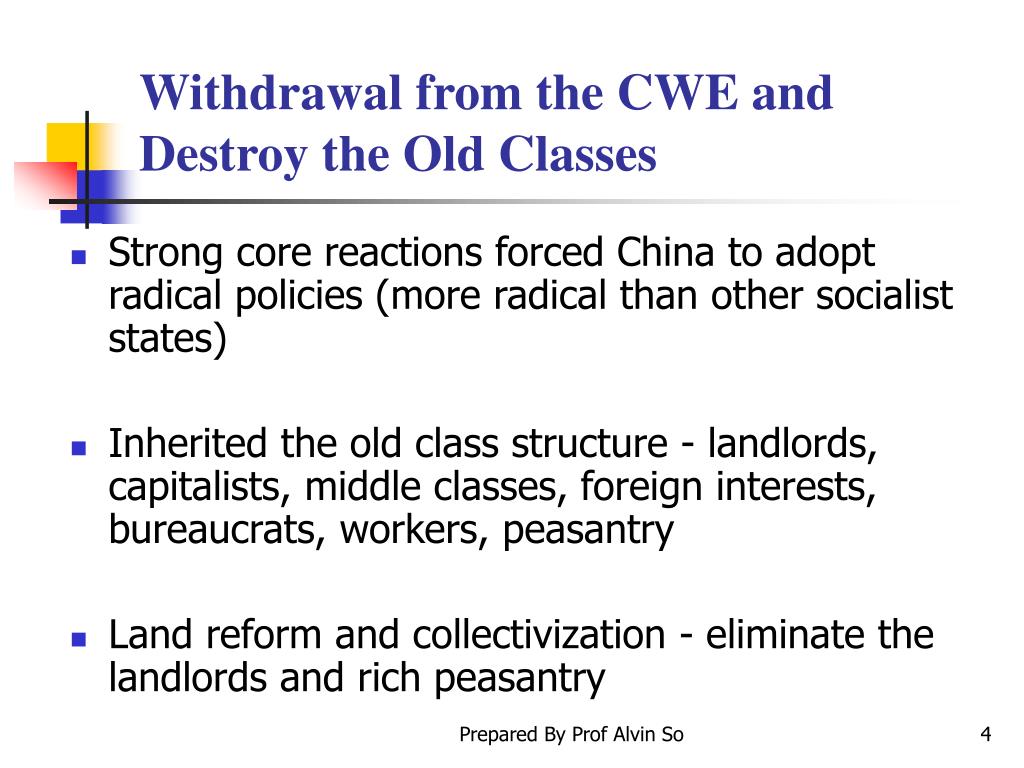 Withdrawal from the CWE and Destroy the Old Classes

- Strong core reactions forced China to adopt radical policies (more radical than other socialist states)

- Inherited the old class structure - landlords, capitalists, middle classes, foreign interests, bureaucrats, workers, peasantry

- Land reform and collectivization - eliminate the landlords and rich peasantry

Prepared By Prof Alvin So

4